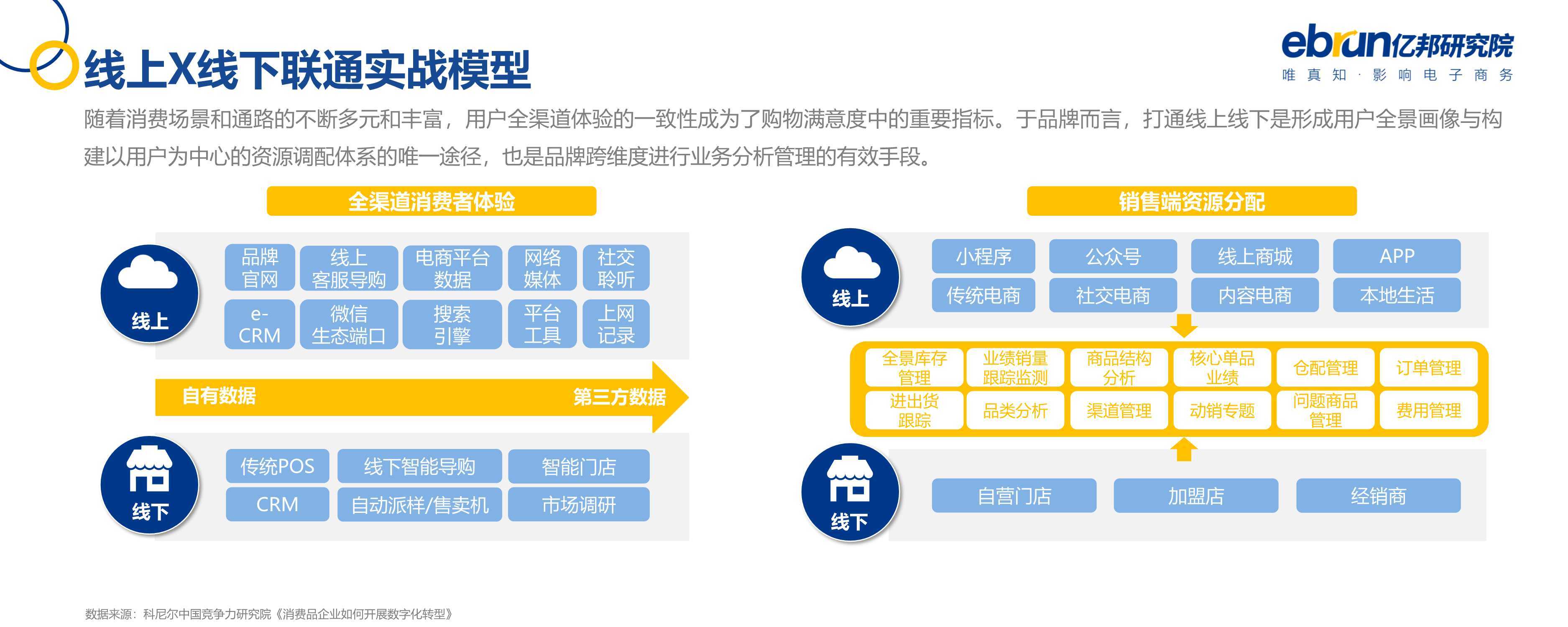 线上X线下联通实战模型

ebrun亿邦研究院
唯真知 · 影响电子商务

随着消费场景和通路的不断多元和丰富，用户全渠道体验的一致性成为了购物满意度中的重要指标。于品牌而言，打通线上线下是形成用户全景画像与构建以用户为中心的资源调配体系的唯一途径，也是品牌跨维度进行业务分析管理的有效手段。

全渠道消费者体验

线上
品牌官网
线上客服导购
电商平台数据
网络媒体
社交聆听
e-CRM
微信生态端口
搜索引擎
平台工具
上网记录

自有数据
第三方数据

线下
传统POS
线下智能导购
智能门店
CRM
自动派样/售卖机
市场调研

销售端资源分配

线上
小程序
公众号
线上商城
APP
传统电商
社交电商
内容电商
本地生活

全景库存管理
业绩销量跟踪监测
商品结构分析
核心单品业绩
仓配管理
订单管理
进出货跟踪
品类分析
渠道管理
动销专题
问题商品管理
费用管理

线下
自营门店
加盟店
经销商

数据来源：科尼尔中国竞争力研究院《消费品企业如何开展数字化转型》